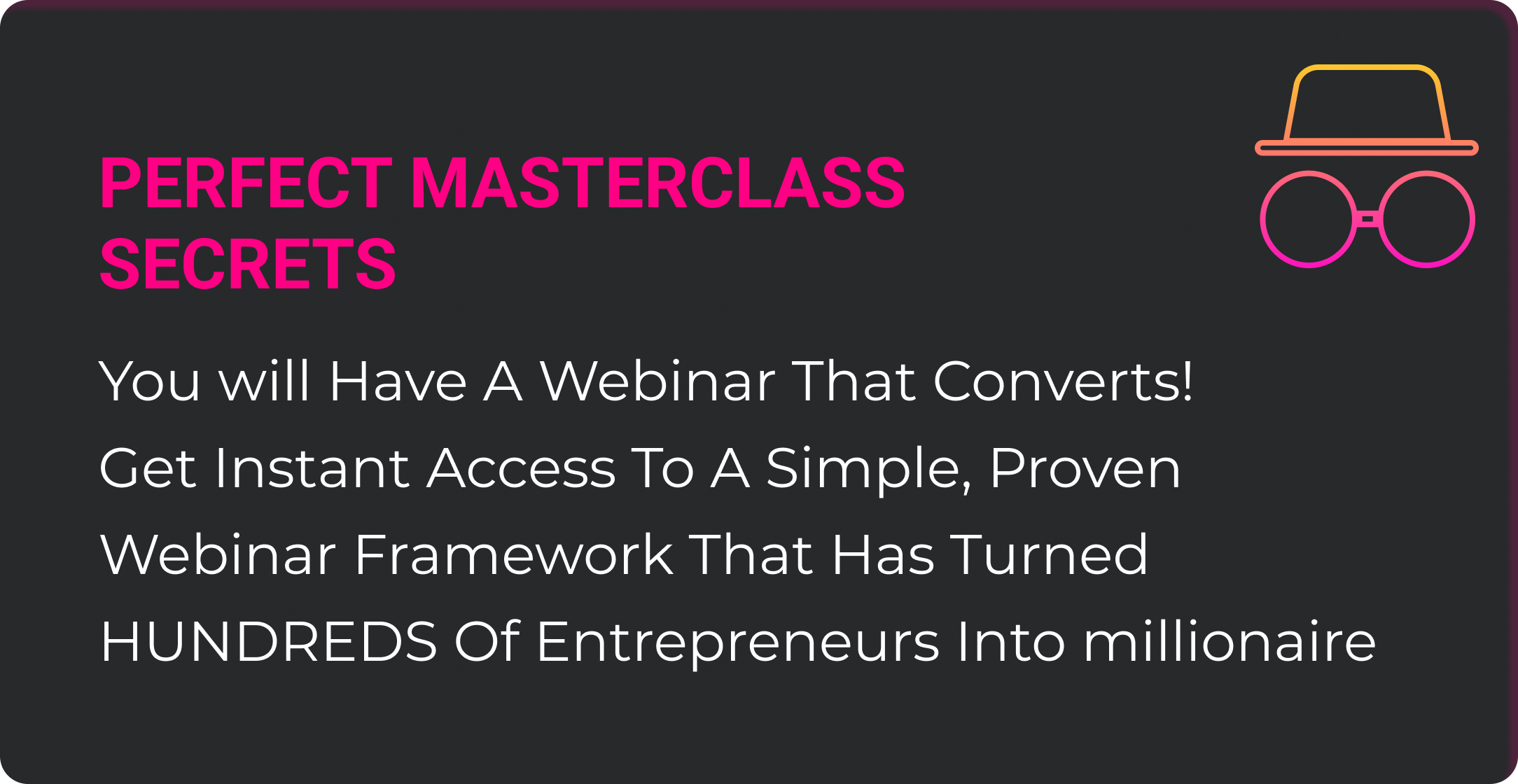 PERFECT MASTERCLASS SECRETS

You will Have A Webinar That Converts! Get Instant Access To A Simple, Proven Webinar Framework That Has Turned HUNDREDS Of Entrepreneurs Into millionaire